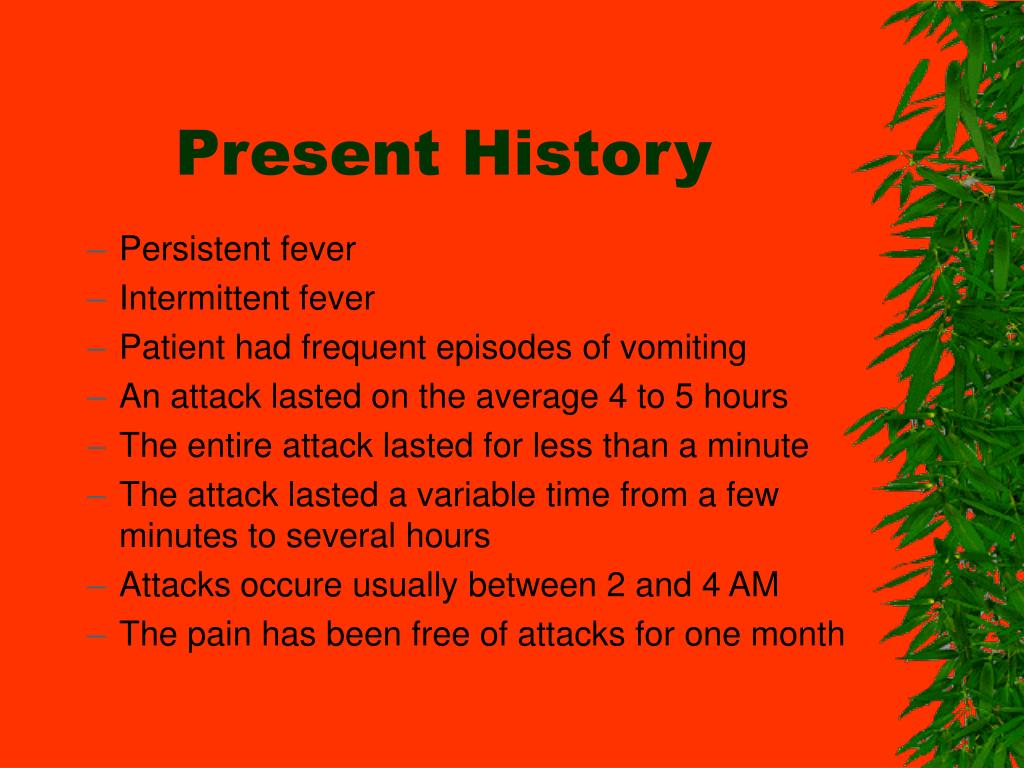 Present History

– Persistent fever
– Intermittent fever
– Patient had frequent episodes of vomiting
– An attack lasted on the average 4 to 5 hours
– The entire attack lasted for less than a minute
– The attack lasted a variable time from a few minutes to several hours
– Attacks occure usually between 2 and 4 AM
– The pain has been free of attacks for one month